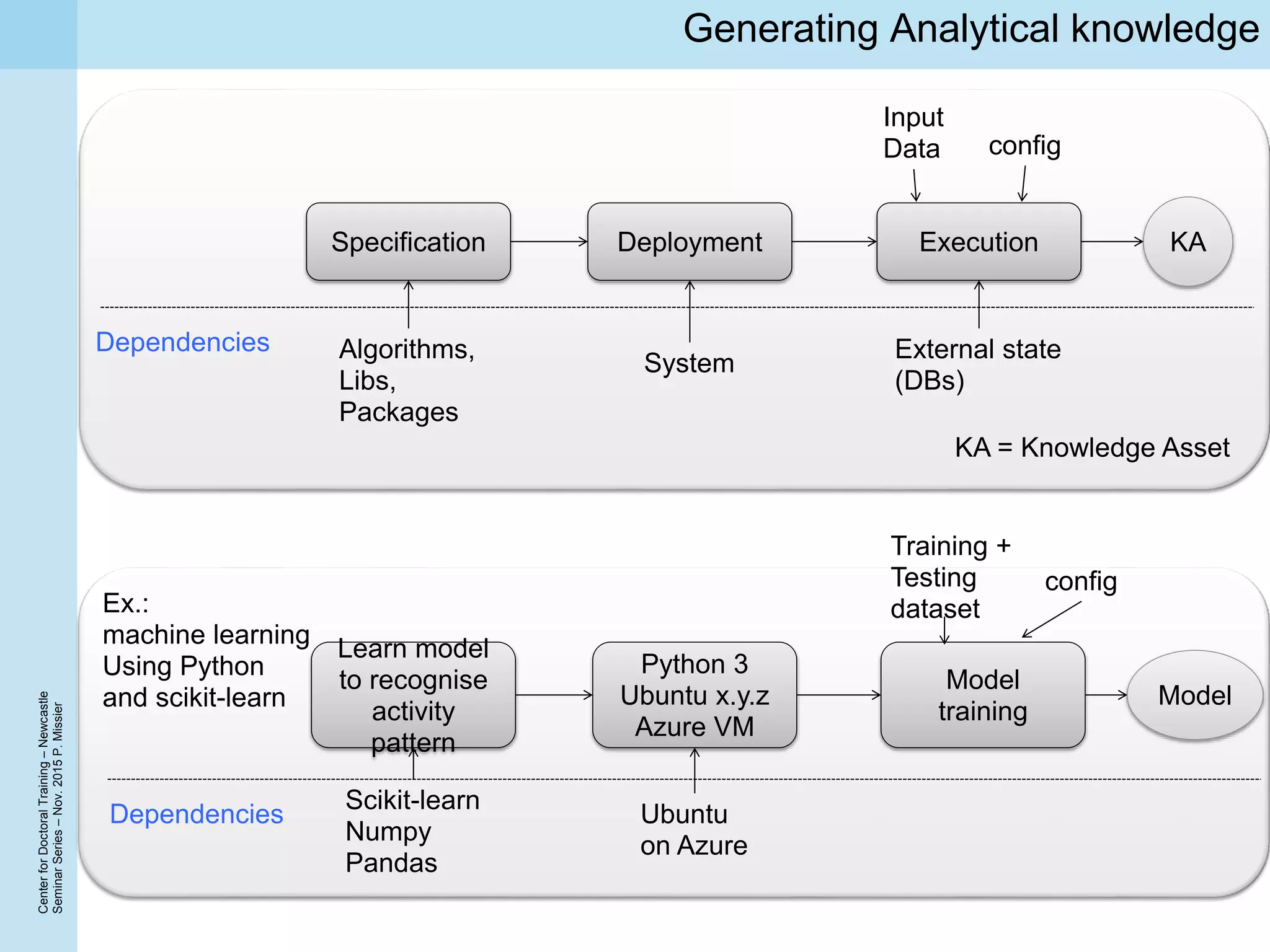 Generating Analytical knowledge

Input Data

config

Specification

Deployment

Execution

KA

Dependencies

Algorithms, Libs, Packages

System

External state (DBs)

KA = Knowledge Asset

Training + Testing dataset

config

Ex.: machine learning Using Python and scikit-learn

Learn model to recognise activity pattern

Python 3 Ubuntu x.y.z Azure VM

Model training

Model

Dependencies

Scikit-learn Numpy Pandas

Ubuntu on Azure

Center for Doctoral Training – Newcastle
Seminar Series – Nov. 2015 P. Missier